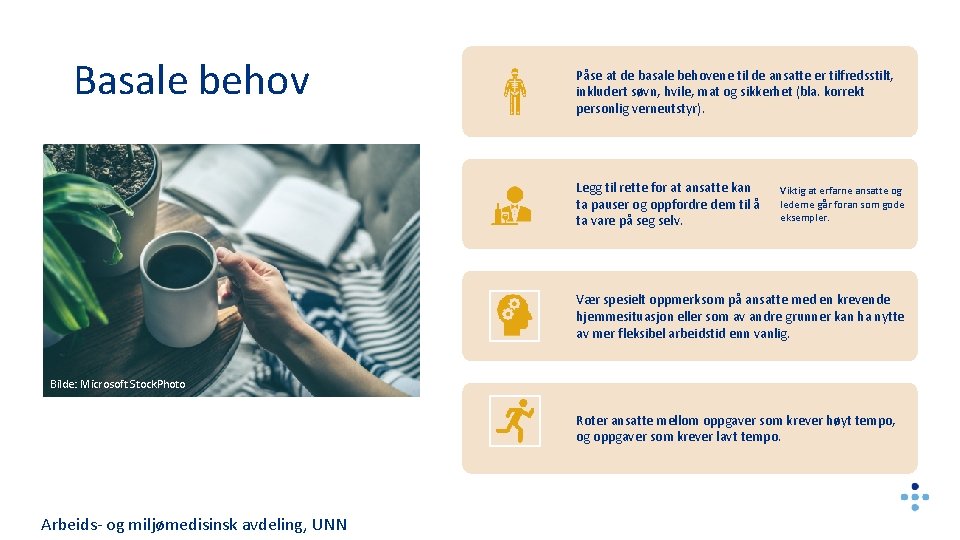 Basale behov

Bilde: Microsoft StockPhoto

Påse at de basale behovene til de ansatte er tilfredsstilt, inkludert søvn, hvile, mat og sikkerhet (bla. korrekt personlig verneutstyr).

Legg til rette for at ansatte kan ta pauser og oppfordre dem til å ta vare på seg selv.

Viktig at erfarne ansatte og lederne går foran som gode eksempler.

Vær spesielt oppmerksom på ansatte med en krevende hjemmesituasjon eller som av andre grunner kan ha nytte av mer fleksibel arbeidstid enn vanlig.

Roter ansatte mellom oppgaver som krever høyt tempo, og oppgaver som krever lavt tempo.

Arbeids- og miljømedisinsk avdeling, UNN